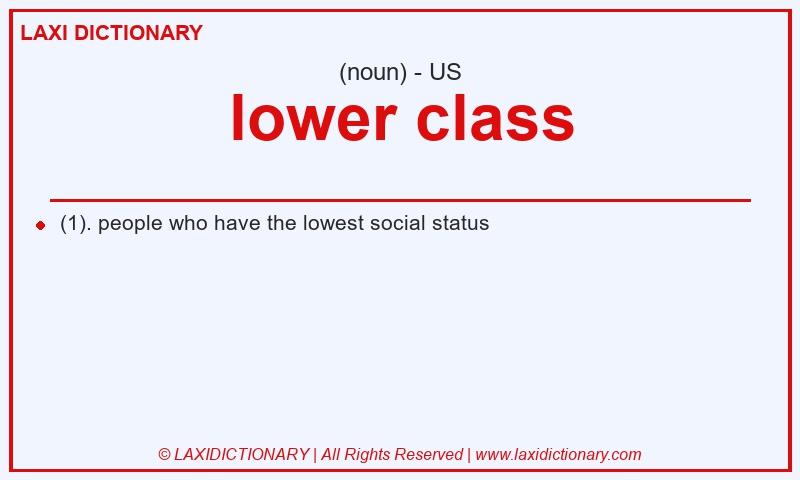 LAXI DICTIONARY

(noun) - US

lower class

(1). people who have the lowest social status

© LAXIDICTIONARY | All Rights Reserved | www.laxidictionary.com